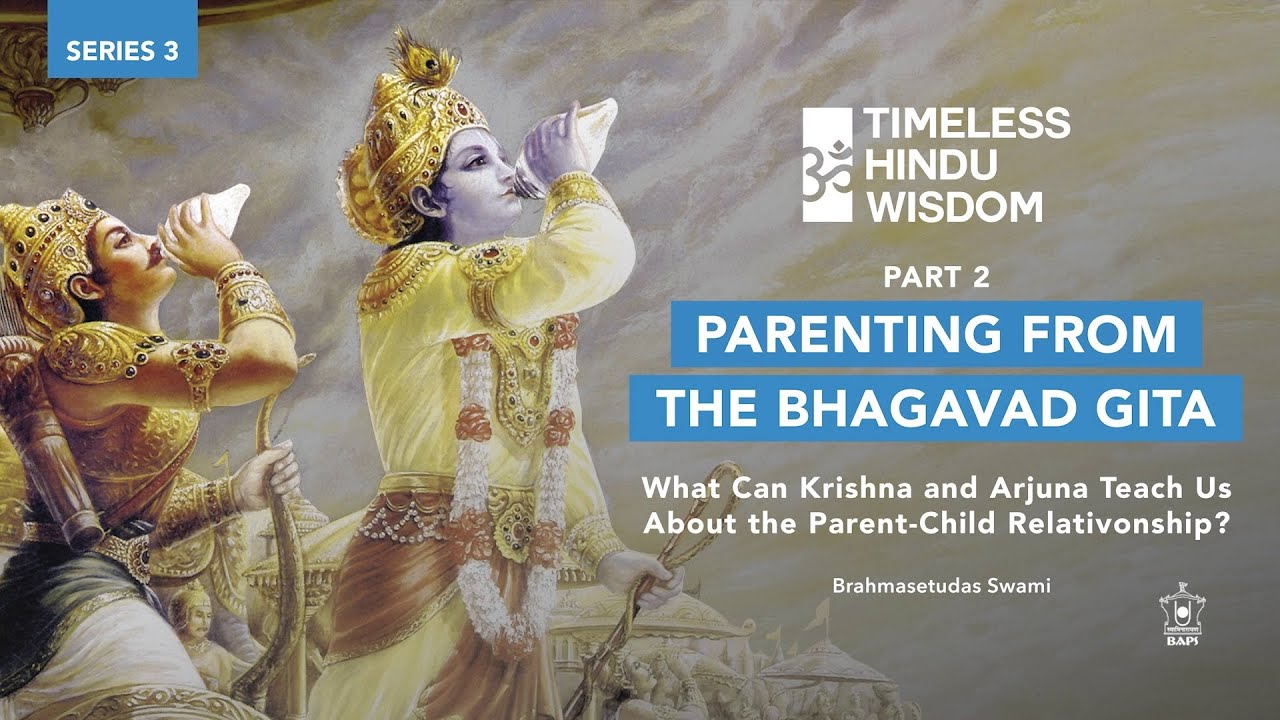 SERIES 3

TIMELESS HINDU WISDOM

PART 2

PARENTING FROM THE BHAGAVAD GITA

What Can Krishna and Arjuna Teach Us About the Parent-Child Relativonship?

Brahmasetudas Swami

BAPS